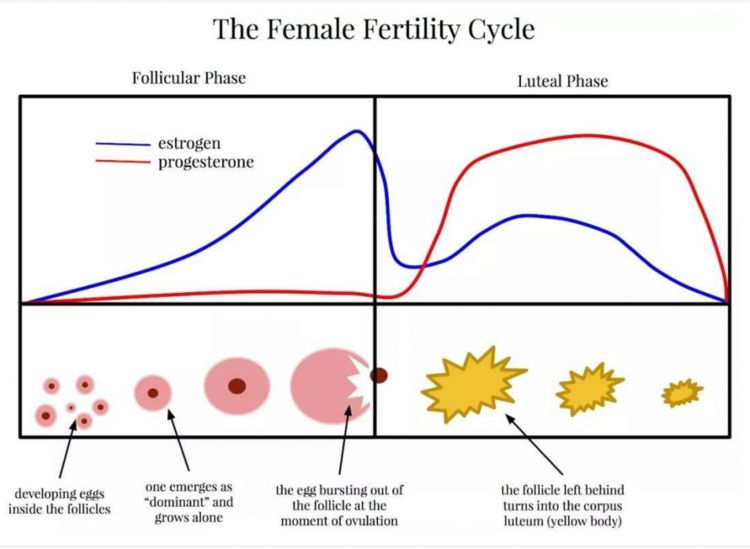 The Female Fertility Cycle

Follicular Phase

Luteal Phase

estrogen
progesterone

developing eggs inside the follicles

one emerges as "dominant" and grows alone

the egg bursting out of the follicle at the moment of ovulation

the follicle left behind turns into the corpus luteum (yellow body)